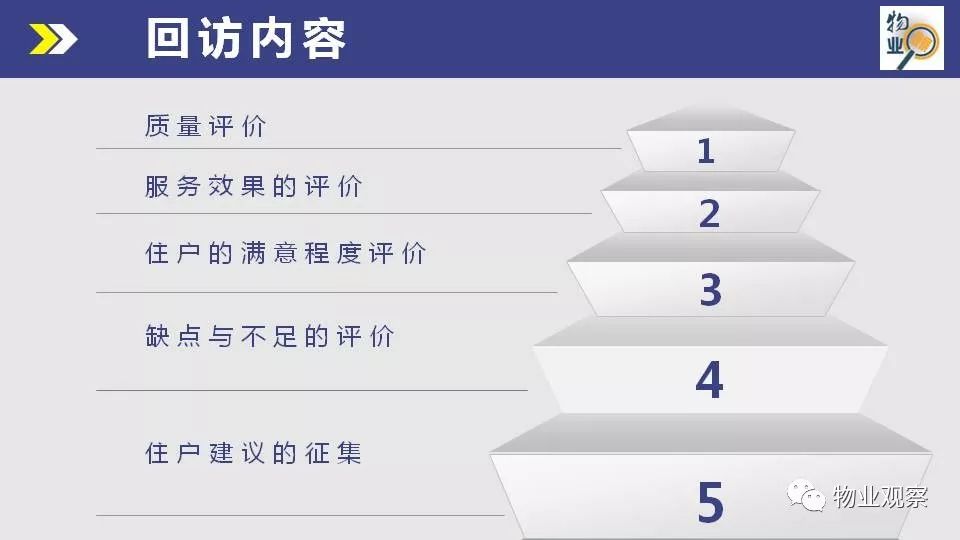 回访内容

物业

质量评价

1

服务效果的评价

2

住户的满意程度评价

3

缺点与不足的评价

4

住户建议的征集

5

物业观察